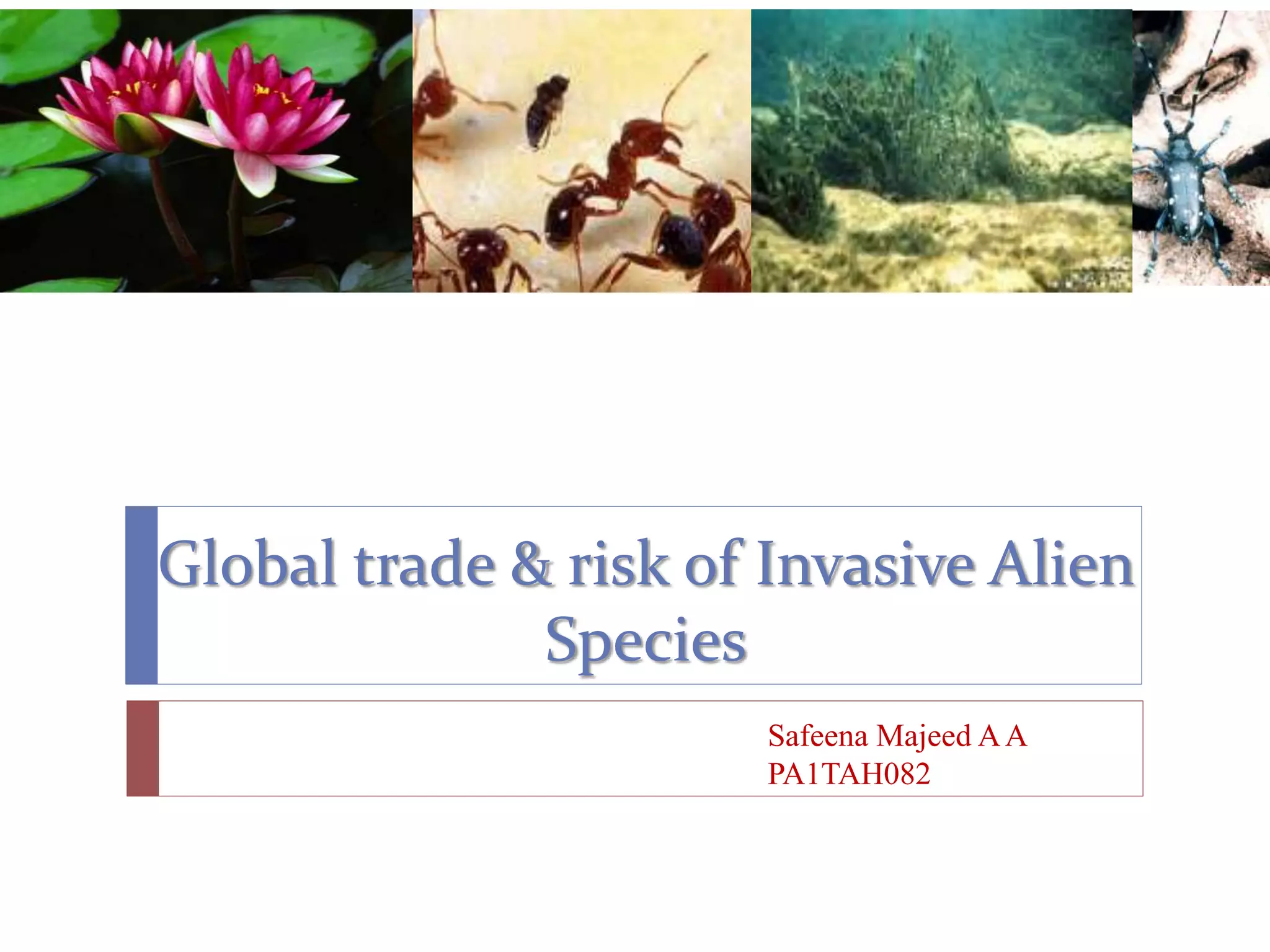 Global trade & risk of Invasive Alien Species

Safeena Majeed A A
PA1TAH082